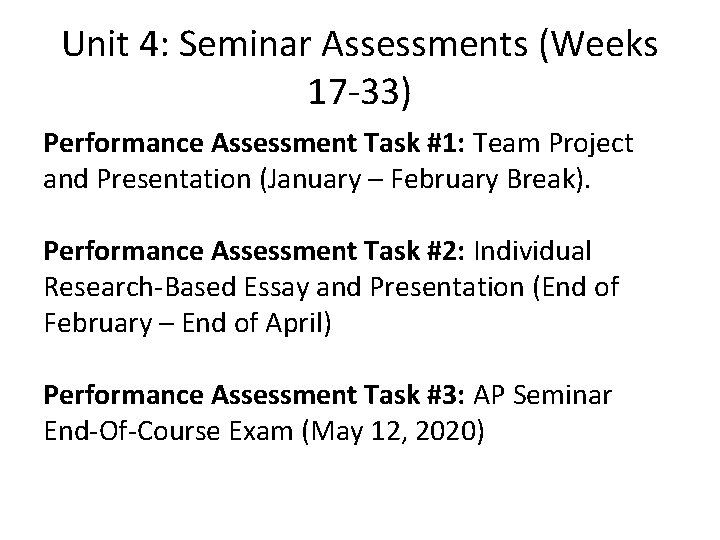 Unit 4: Seminar Assessments (Weeks 17-33)

Performance Assessment Task #1: Team Project and Presentation (January – February Break).

Performance Assessment Task #2: Individual Research-Based Essay and Presentation (End of February – End of April)

Performance Assessment Task #3: AP Seminar End-Of-Course Exam (May 12, 2020)